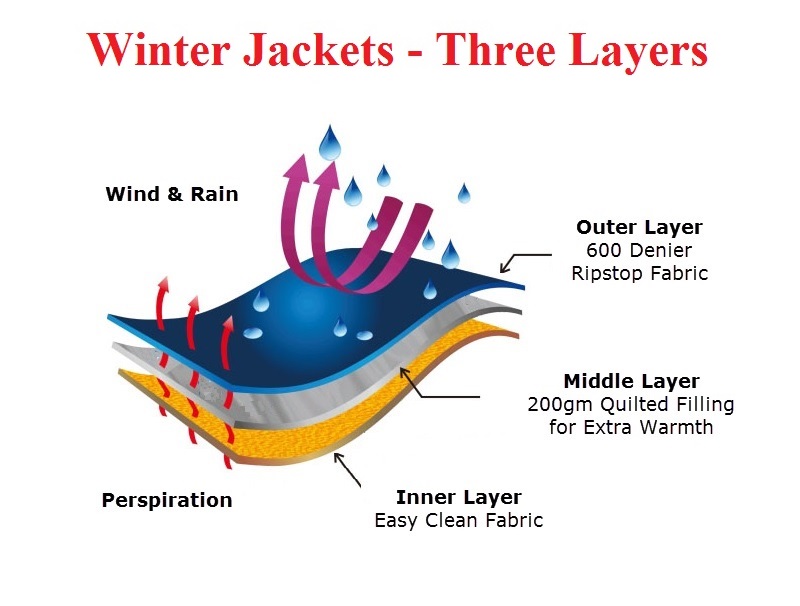 Winter Jackets - Three Layers

Wind & Rain

Outer Layer
600 Denier
Ripstop Fabric

Middle Layer
200gm Quilted Filling
for Extra Warmth

Perspiration

Inner Layer
Easy Clean Fabric